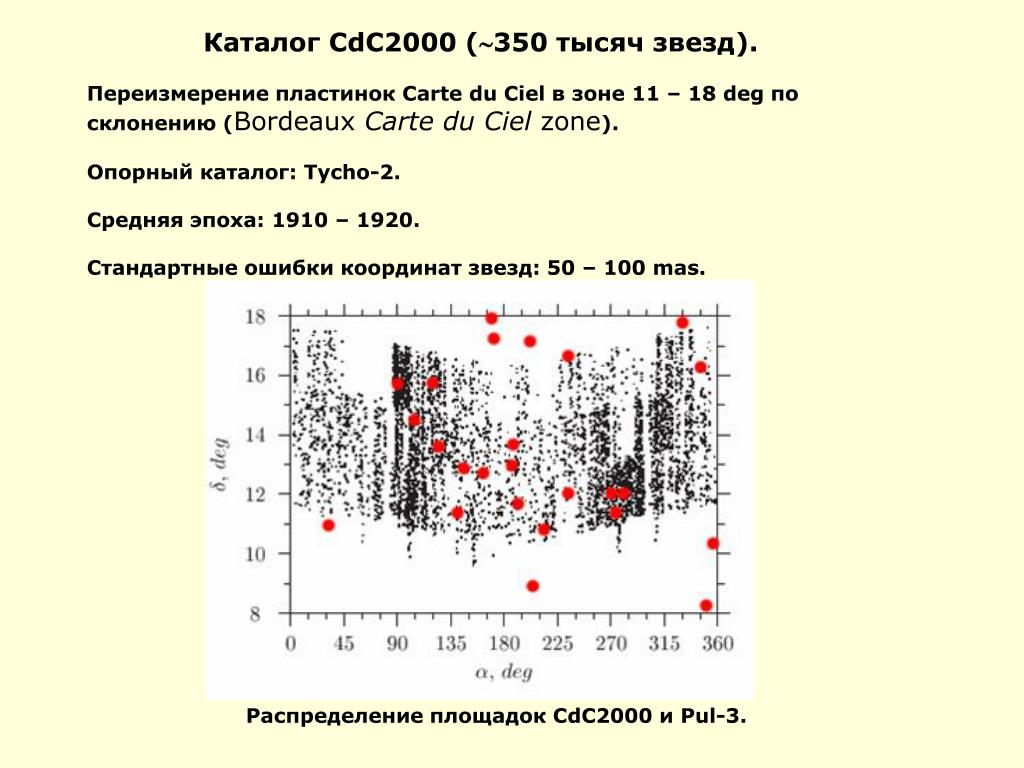 Каталог CdC2000 (~350 тысяч звезд).

Переизмерение пластинок Carte du Ciel в зоне 11 – 18 deg по склонению (Bordeaux Carte du Ciel zone).

Опорный каталог: Tycho-2.

Средняя эпоха: 1910 – 1920.

Стандартные ошибки координат звезд: 50 – 100 mas.

18
16
14
12
10
8
$\delta$, deg
0 45 90 135 180 225 270 315 360
$\alpha$, deg

Распределение площадок CdC2000 и Pul-3.